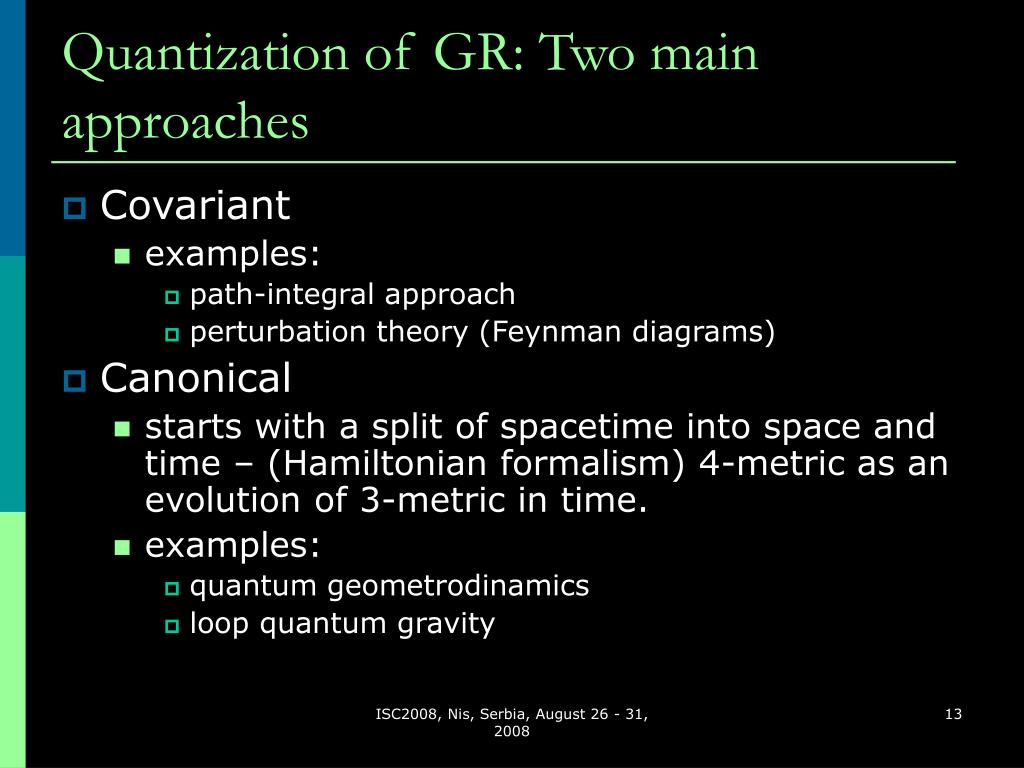 Quantization of GR: Two main approaches

Covariant
examples:
path-integral approach
perturbation theory (Feynman diagrams)

Canonical
starts with a split of spacetime into space and time – (Hamiltonian formalism) 4-metric as an evolution of 3-metric in time.
examples:
quantum geometrodinamics
loop quantum gravity

ISC2008, Nis, Serbia, August 26 - 31, 2008

13